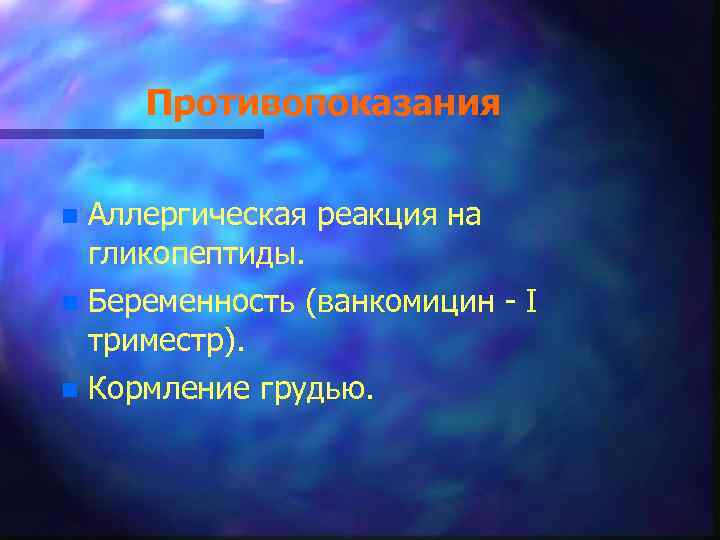 Противопоказания

- Аллергическая реакция на гликопептиды.
- Беременность (ванкомицин - I триместр).
- Кормление грудью.